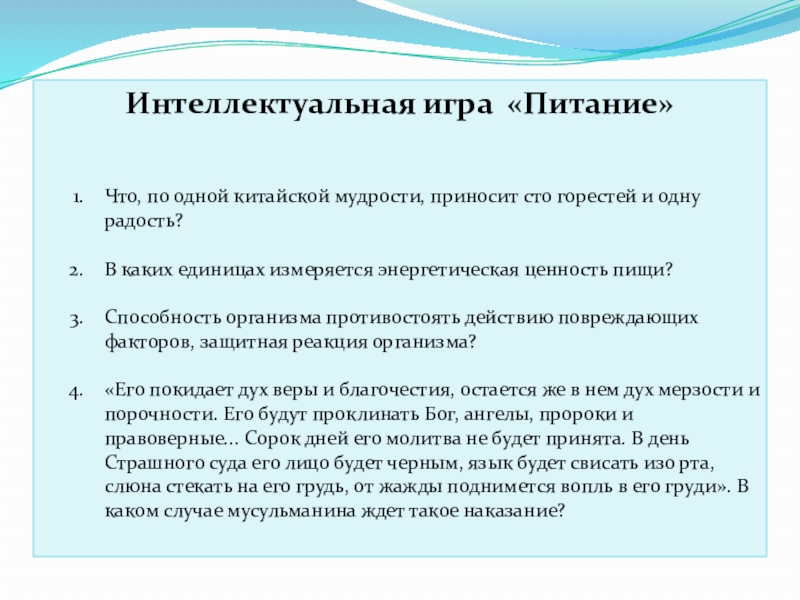 Интеллектуальная игра «Питание»

1. Что, по одной китайской мудрости, приносит сто горестей и одну радость?

2. В каких единицах измеряется энергетическая ценность пищи?

3. Способность организма противостоять действию повреждающих факторов, защитная реакция организма?

4. «Его покидает дух веры и благочестия, остается же в нем дух мерзости и порочности. Его будут проклинать Бог, ангелы, пророки и правоверные… Сорок дней его молитва не будет принята. В день Страшного суда его лицо будет черным, язык будет свисать изо рта, слюна стекать на его грудь, от жажды поднимется вопль в его груди». В каком случае мусульманина ждет такое наказание?